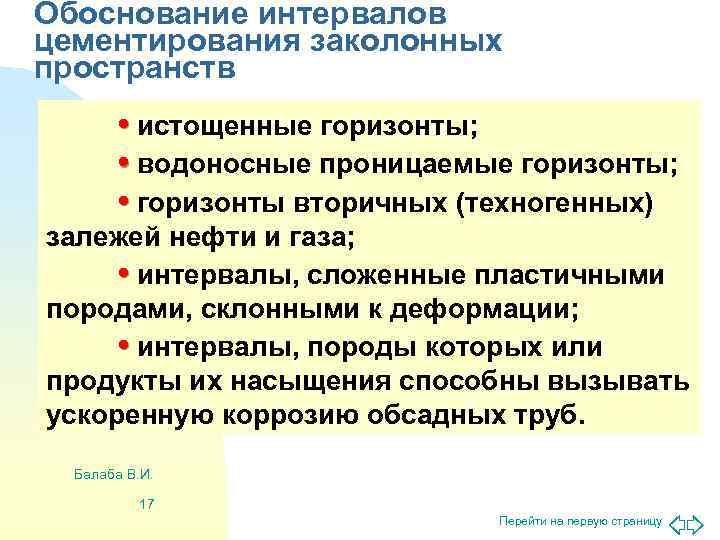 Обоснование интервалов цементирования заколонных пространств

• истощенные горизонты;

• водоносные проницаемые горизонты;

• горизонты вторичных (техногенных) залежей нефти и газа;

• интервалы, сложенные пластичными породами, склонными к деформации;

• интервалы, породы которых или продукты их насыщения способны вызывать ускоренную коррозию обсадных труб.

Балаба В.И.

17

Перейти на первую страницу